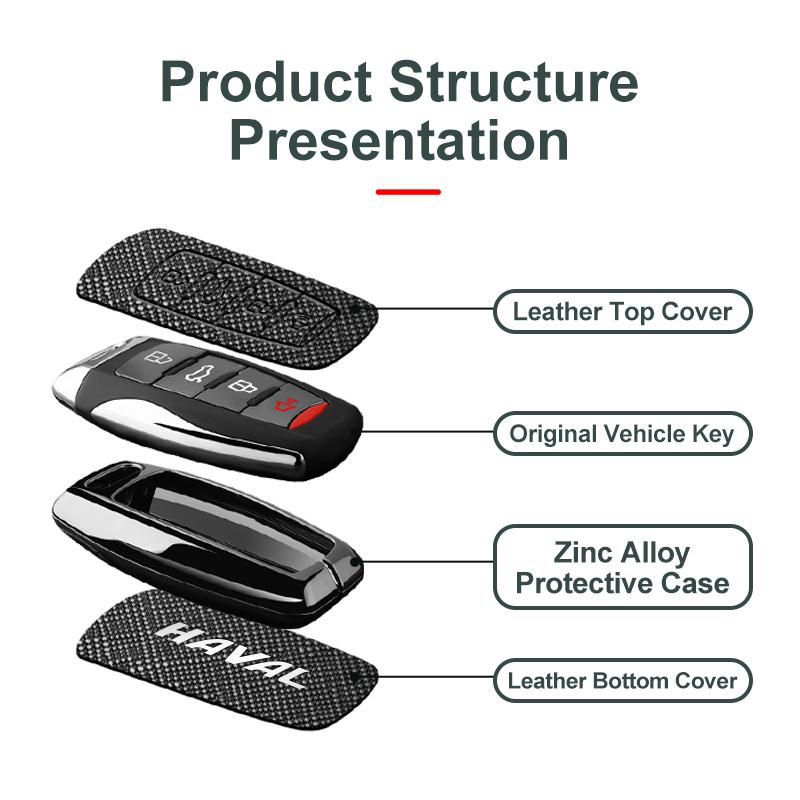 Product Structure Presentation

Leather Top Cover

Original Vehicle Key

Zinc Alloy Protective Case

HAVAL

Leather Bottom Cover